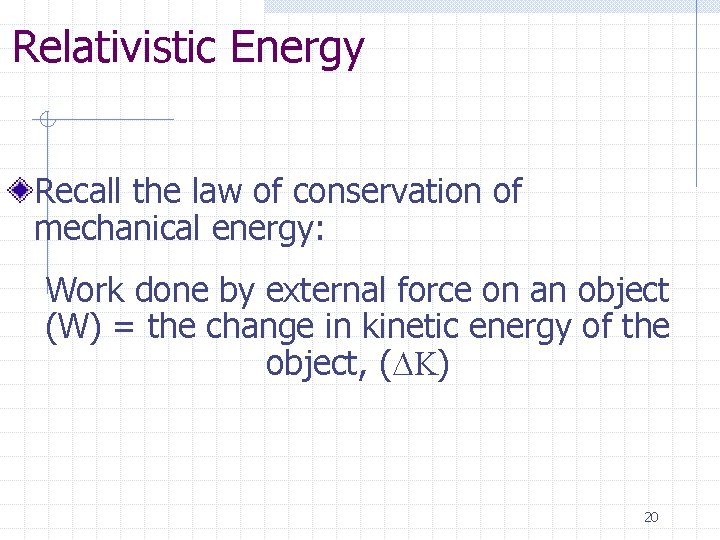 Relativistic Energy

Recall the law of conservation of mechanical energy:

Work done by external force on an object (W) = the change in kinetic energy of the object, ($\Delta K$)

20